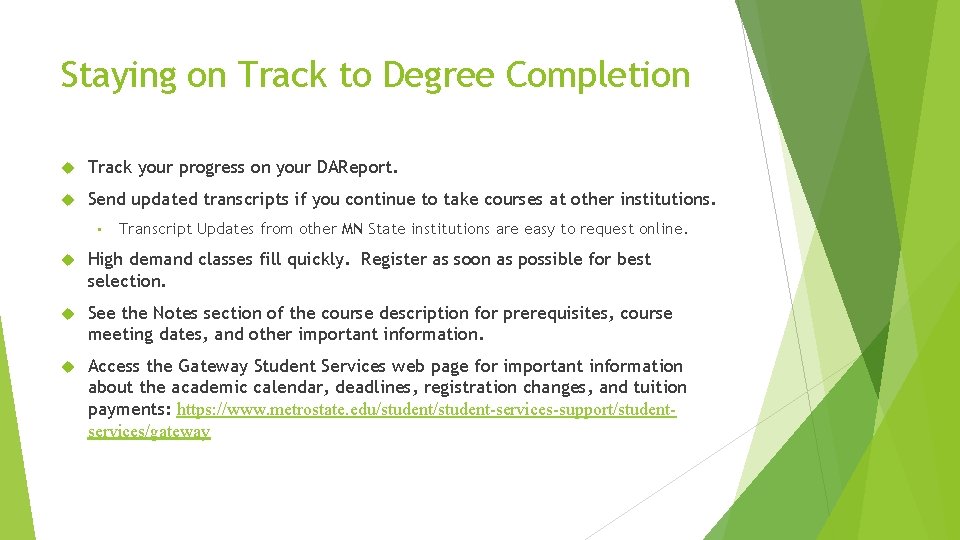 Staying on Track to Degree Completion

Track your progress on your DAReport.

Send updated transcripts if you continue to take courses at other institutions.

Transcript Updates from other MN State institutions are easy to request online.

High demand classes fill quickly. Register as soon as possible for best selection.

See the Notes section of the course description for prerequisites, course meeting dates, and other important information.

Access the Gateway Student Services web page for important information about the academic calendar, deadlines, registration changes, and tuition payments: https://www.metrostate.edu/student/student-services-support/student-services/gateway